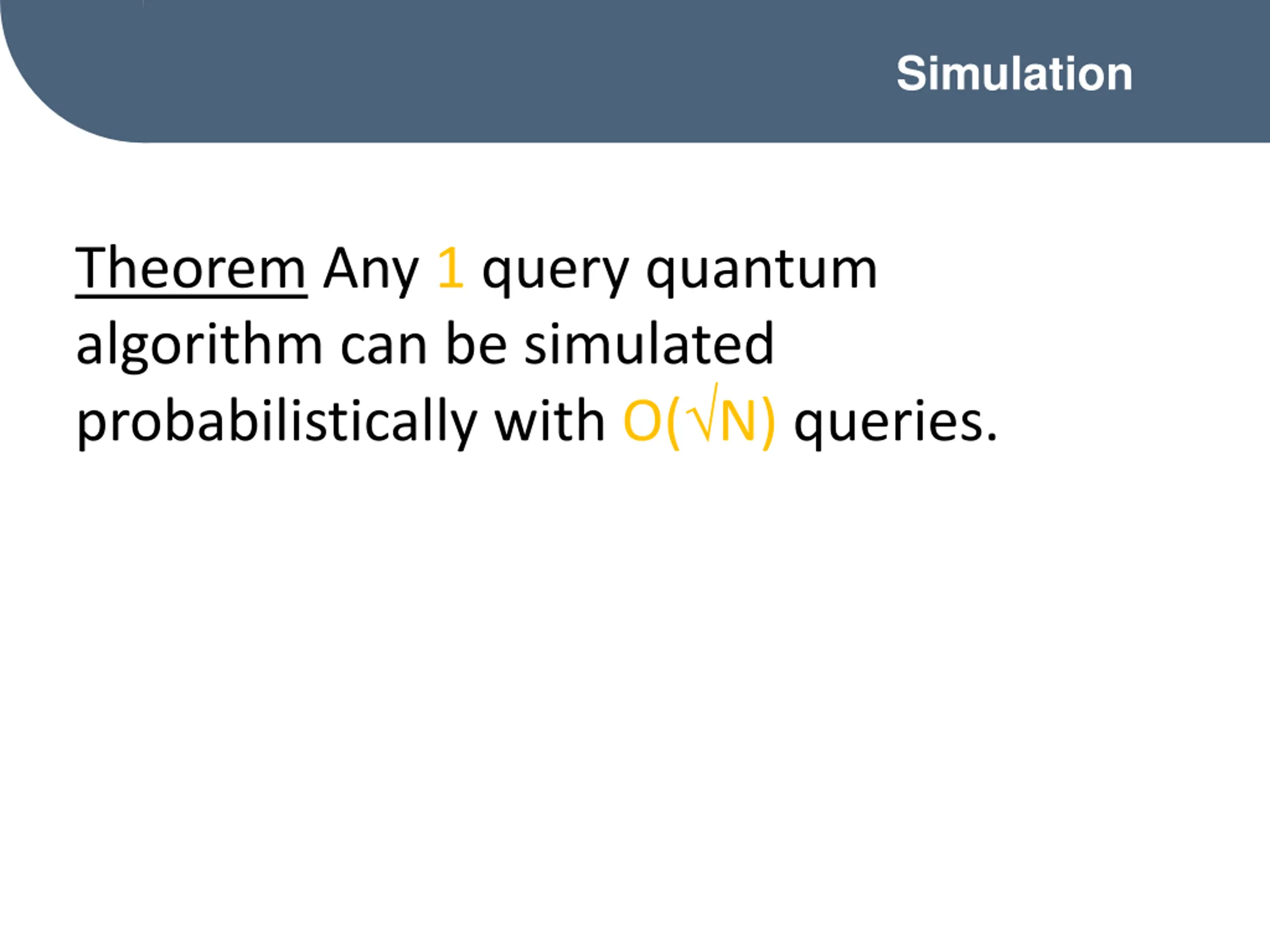 Simulation

Theorem Any 1 query quantum algorithm can be simulated probabilistically with $O(\sqrt{N})$ queries.